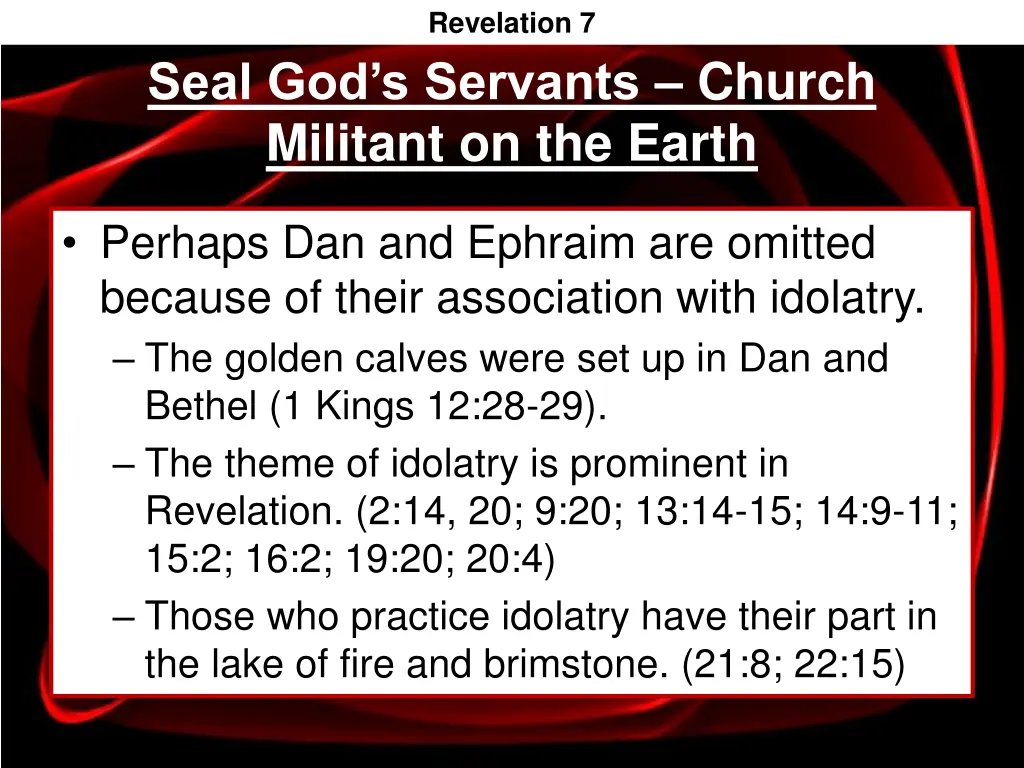 Revelation 7

Seal God's Servants – Church Militant on the Earth

• Perhaps Dan and Ephraim are omitted because of their association with idolatry.
– The golden calves were set up in Dan and Bethel (1 Kings 12:28-29).
– The theme of idolatry is prominent in Revelation. (2:14, 20; 9:20; 13:14-15; 14:9-11; 15:2; 16:2; 19:20; 20:4)
– Those who practice idolatry have their part in the lake of fire and brimstone. (21:8; 22:15)